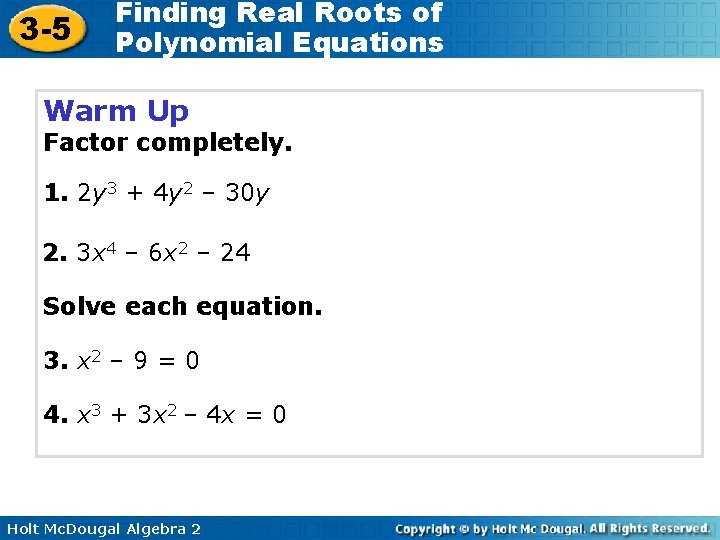 3-5 Finding Real Roots of Polynomial Equations

Warm Up
Factor completely.

1. $2y^3 + 4y^2 - 30y$

2. $3x^4 - 6x^2 - 24$

Solve each equation.

3. $x^2 - 9 = 0$

4. $x^3 + 3x^2 - 4x = 0$

Holt McDougal Algebra 2

Copyright © by Holt Mc Dougal. All Rights Reserved.